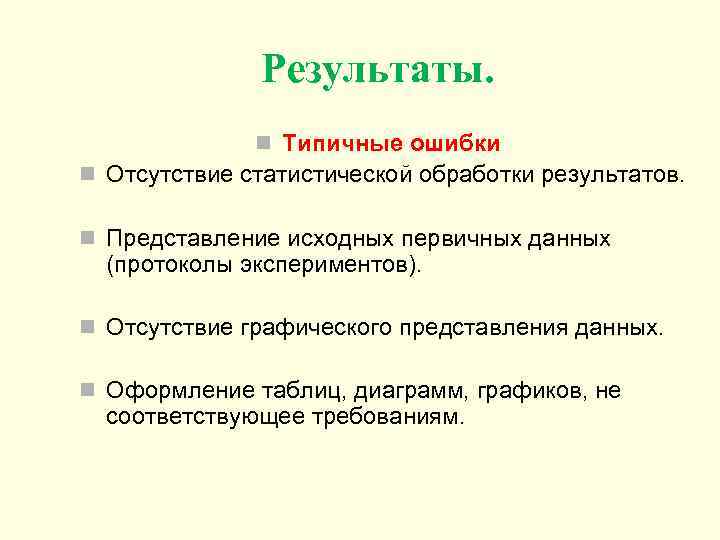 Результаты.

Типичные ошибки

Отсутствие статистической обработки результатов.

Представление исходных первичных данных (протоколы экспериментов).

Отсутствие графического представления данных.

Оформление таблиц, диаграмм, графиков, не соответствующее требованиям.